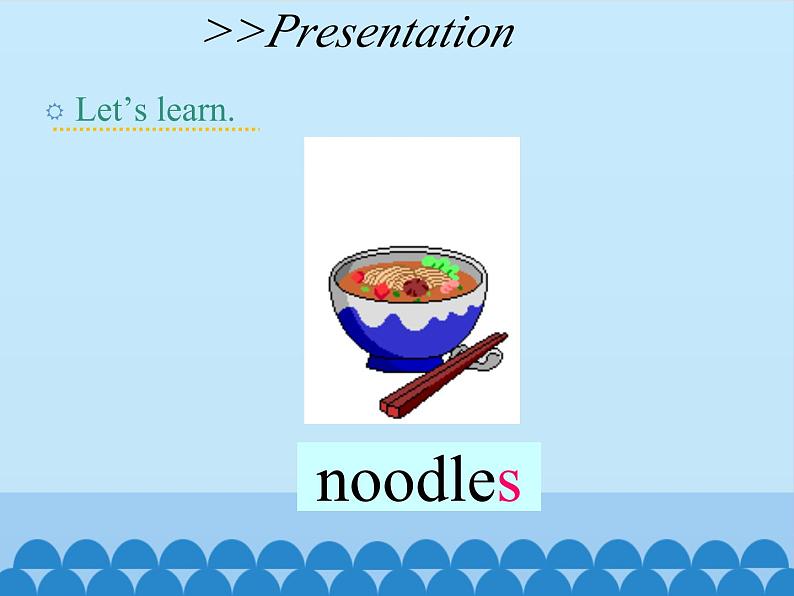 >>Presentation

Let’s learn.

noodles